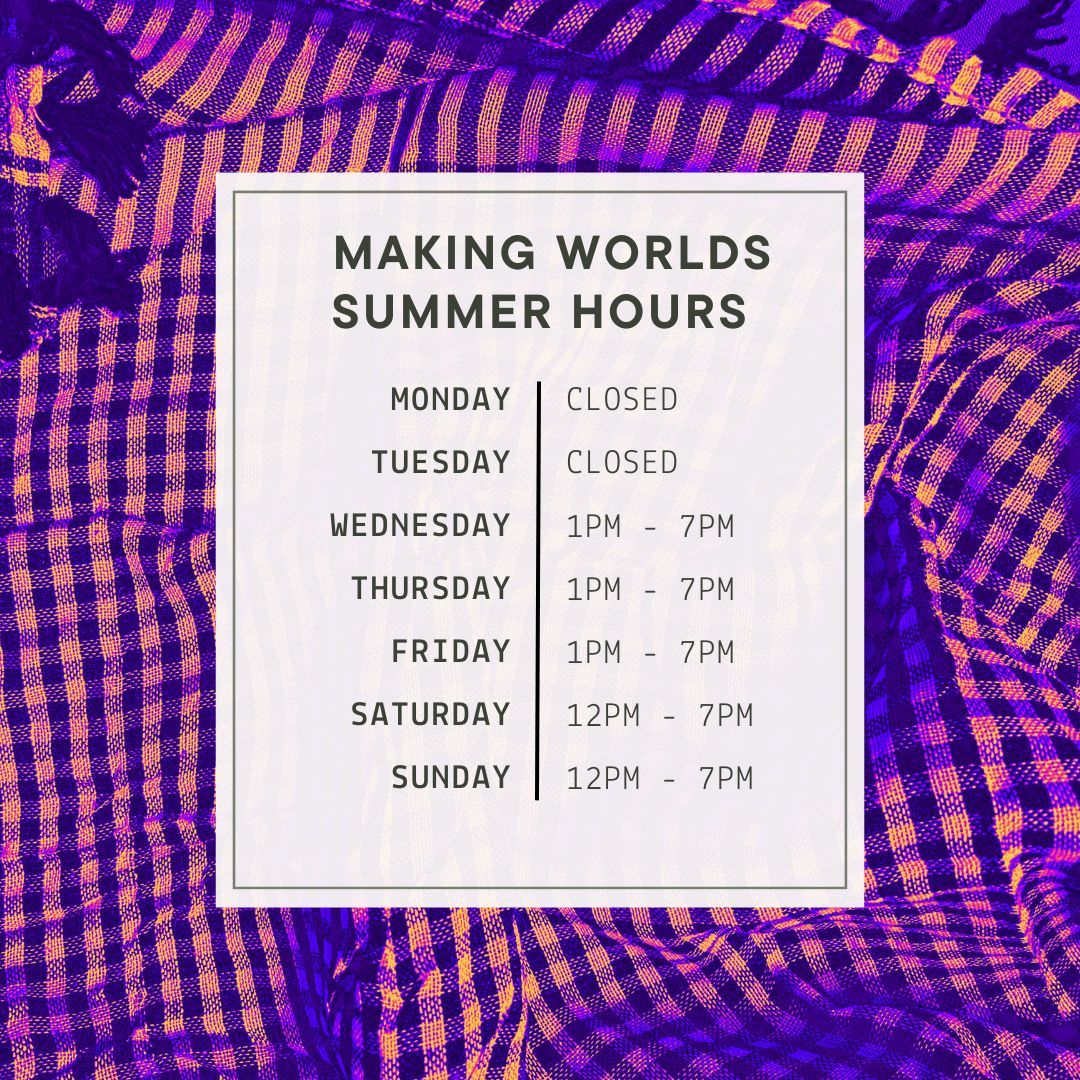 MAKING WORLDS
SUMMER HOURS

| | |
|---|---|
| MONDAY | CLOSED |
| TUESDAY | CLOSED |
| WEDNESDAY | 1PM - 7PM |
| THURSDAY | 1PM - 7PM |
| FRIDAY | 1PM - 7PM |
| SATURDAY | 12PM - 7PM |
| SUNDAY | 12PM - 7PM |